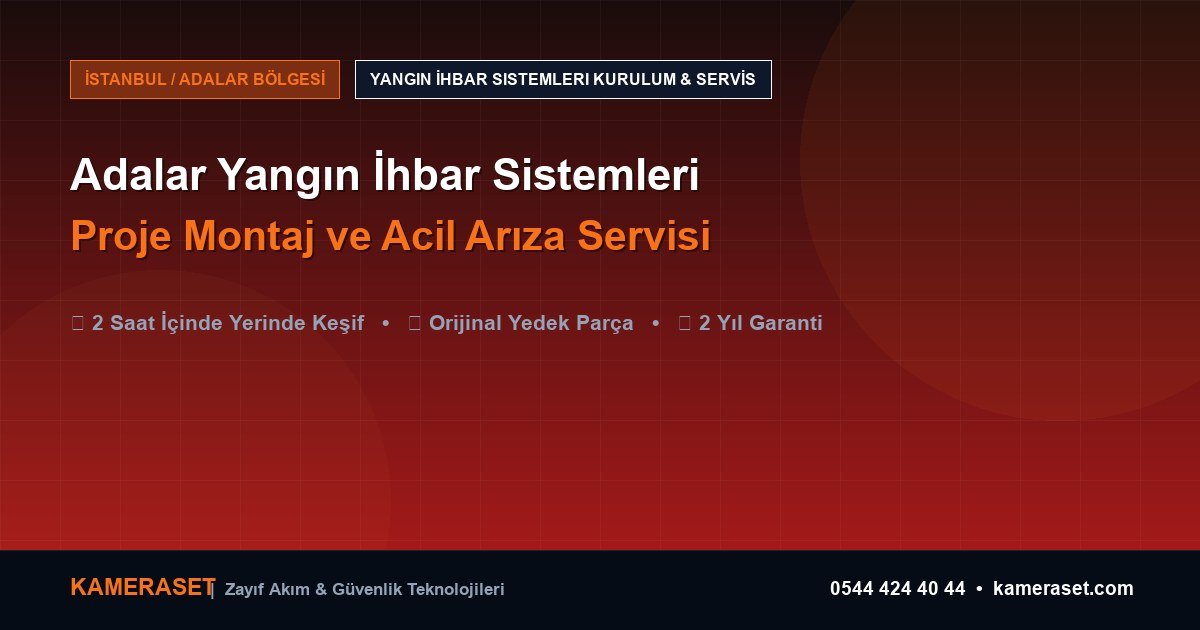 İSTANBUL / ADALAR BÖLGESİ

YANGIN İHBAR SISTEMLERI KURULUM & SERVİS

Adalar Yangın İhbar Sistemleri

Proje Montaj ve Acil Arıza Servisi

2 Saat İçinde Yerinde Keşif • Orijinal Yedek Parça • 2 Yıl Garanti

KAMERASET | Zayıf Akım & Güvenlik Teknolojileri

0544 424 40 44 • kameraset.com